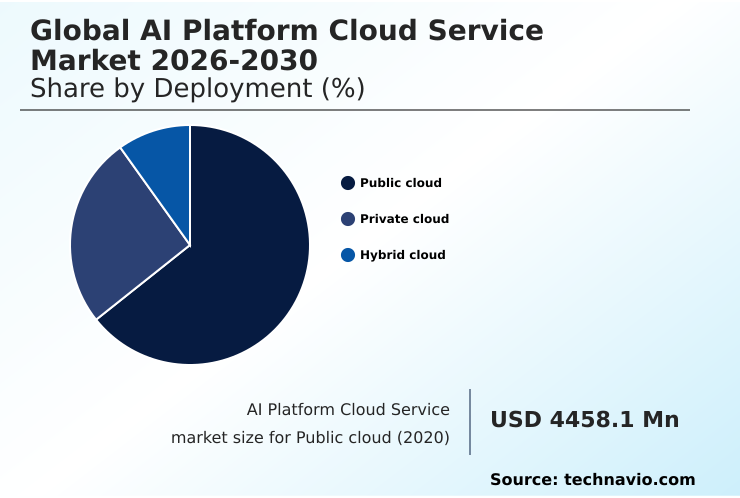 Global AI Platform Cloud Service Market 2026-2030
Share by Deployment (%)

Public cloud
Private cloud
Hybrid cloud

AI Platform Cloud Service market size for Public cloud (2020)

USD 4458.1 Mn

Source: technavio.com